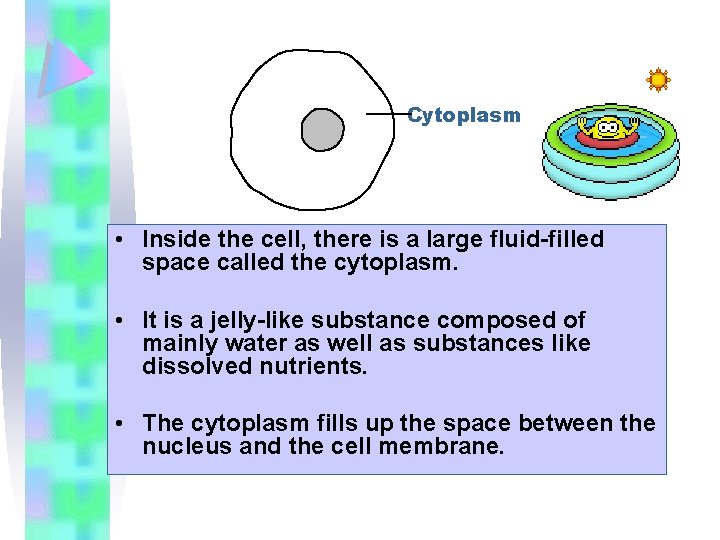 Cytoplasm

• Inside the cell, there is a large fluid-filled space called the cytoplasm.

• It is a jelly-like substance composed of mainly water as well as substances like dissolved nutrients.

• The cytoplasm fills up the space between the nucleus and the cell membrane.